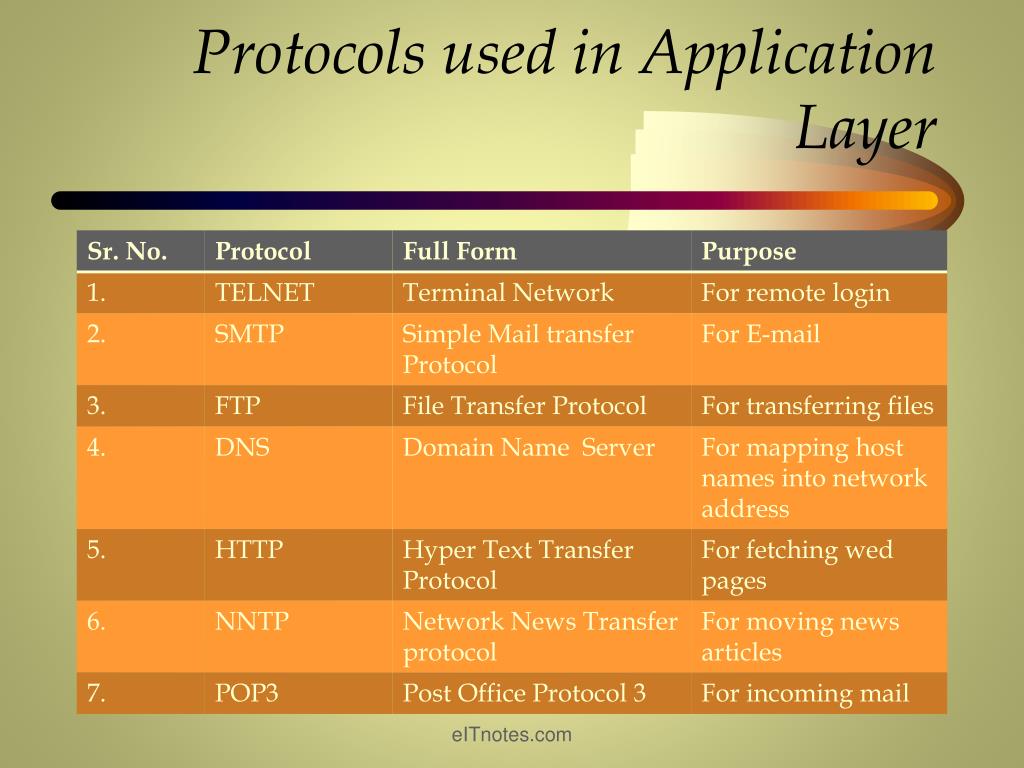 Protocols used in Application Layer

| Sr. No. | Protocol | Full Form | Purpose |
|---|---|---|---|
| 1. | TELNET | Terminal Network | For remote login |
| 2. | SMTP | Simple Mail transfer Protocol | For E-mail |
| 3. | FTP | File Transfer Protocol | For transferring files |
| 4. | DNS | Domain Name Server | For mapping host names into network address |
| 5. | HTTP | Hyper Text Transfer Protocol | For fetching wed pages |
| 6. | NNTP | Network News Transfer protocol | For moving news articles |
| 7. | POP3 | Post Office Protocol 3 | For incoming mail |

eITnotes.com